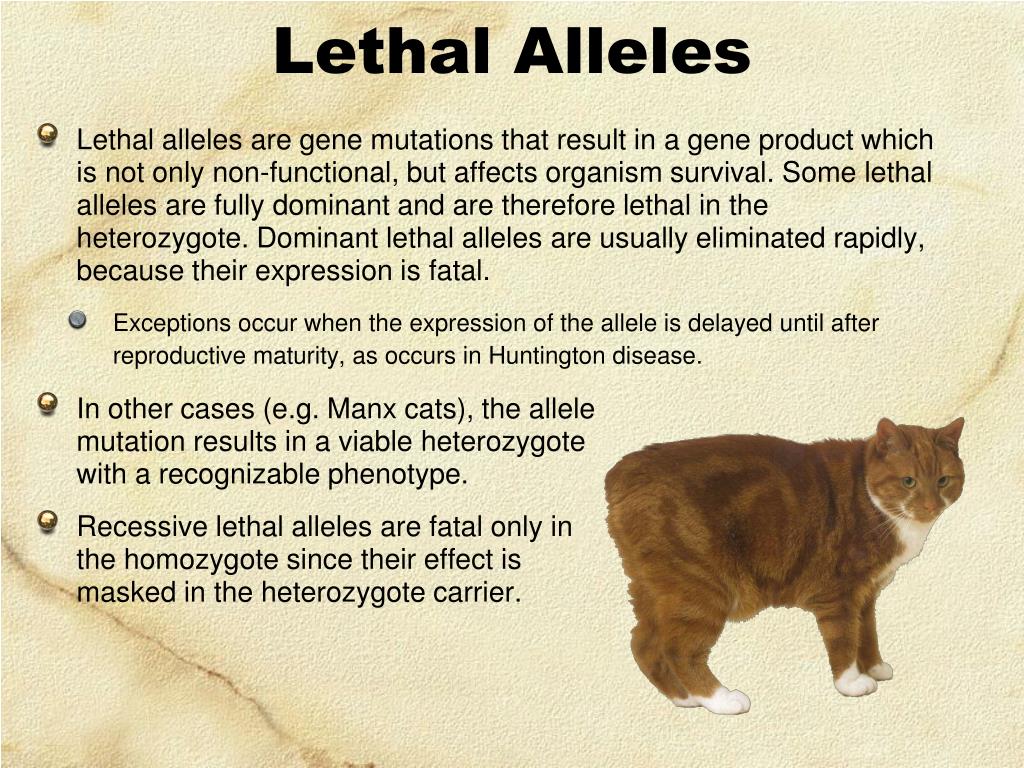 Lethal Alleles

Lethal alleles are gene mutations that result in a gene product which is not only non-functional, but affects organism survival. Some lethal alleles are fully dominant and are therefore lethal in the heterozygote. Dominant lethal alleles are usually eliminated rapidly, because their expression is fatal.

Exceptions occur when the expression of the allele is delayed until after reproductive maturity, as occurs in Huntington disease.

In other cases (e.g. Manx cats), the allele mutation results in a viable heterozygote with a recognizable phenotype.

Recessive lethal alleles are fatal only in the homozygote since their effect is masked in the heterozygote carrier.